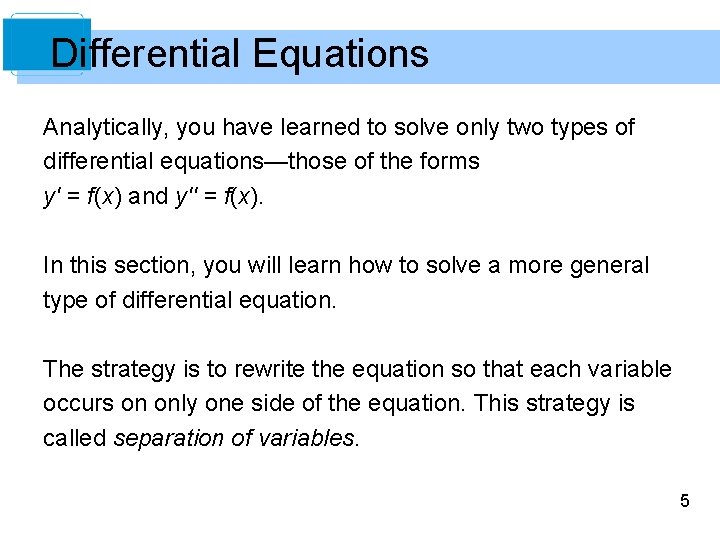 Differential Equations

Analytically, you have learned to solve only two types of differential equations—those of the forms $y' = f(x)$ and $y'' = f(x)$.

In this section, you will learn how to solve a more general type of differential equation.

The strategy is to rewrite the equation so that each variable occurs on only one side of the equation. This strategy is called separation of variables.

5